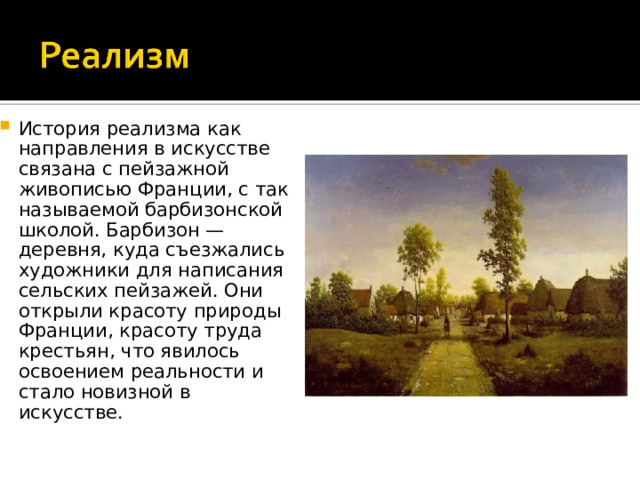 Реализм

История реализма как направления в искусстве связана с пейзажной живописью Франции, с так называемой барбизонской школой. Барбизон — деревня, куда съезжались художники для написания сельских пейзажей. Они открыли красоту природы Франции, красоту труда крестьян, что явилось освоением реальности и стало новизной в искусстве.